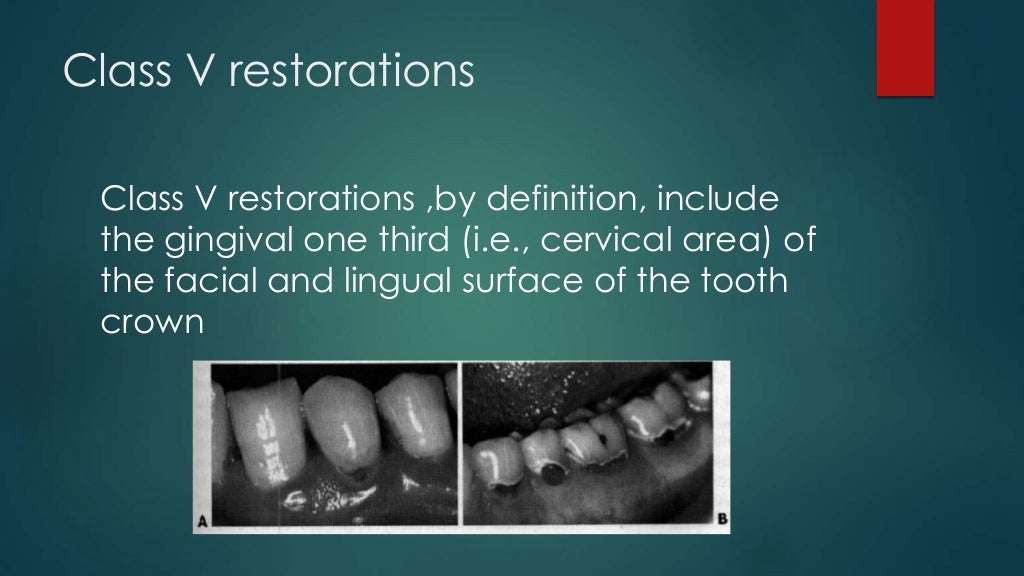 Class V restorations

Class V restorations ,by definition, include the gingival one third (i.e., cervical area) of the facial and lingual surface of the tooth crown

A

B